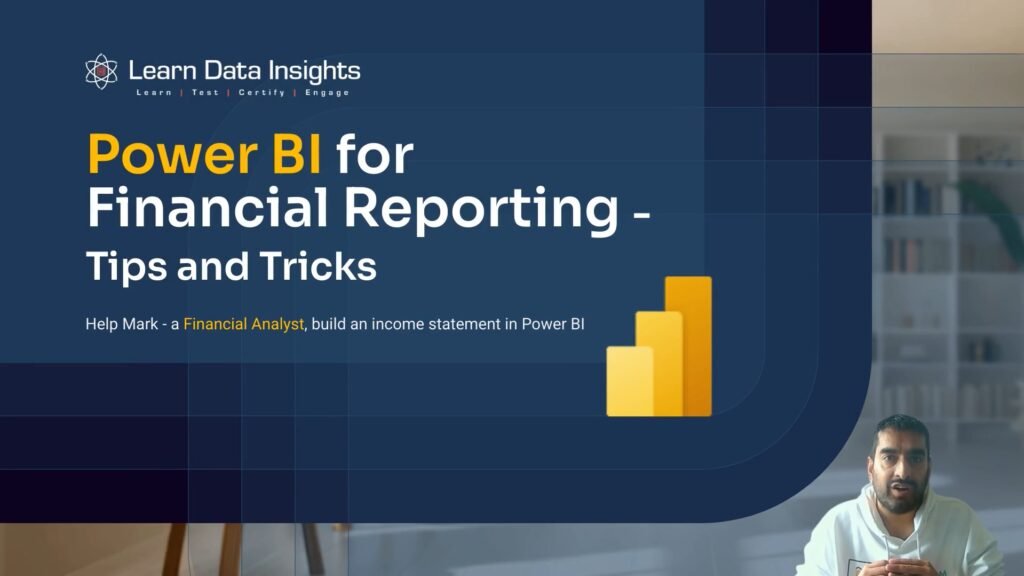 Learn Data Insights
Learn | Test | Certify | Engage

Power BI for Financial Reporting - Tips and Tricks

Help Mark - a Financial Analyst, build an income statement in Power BI